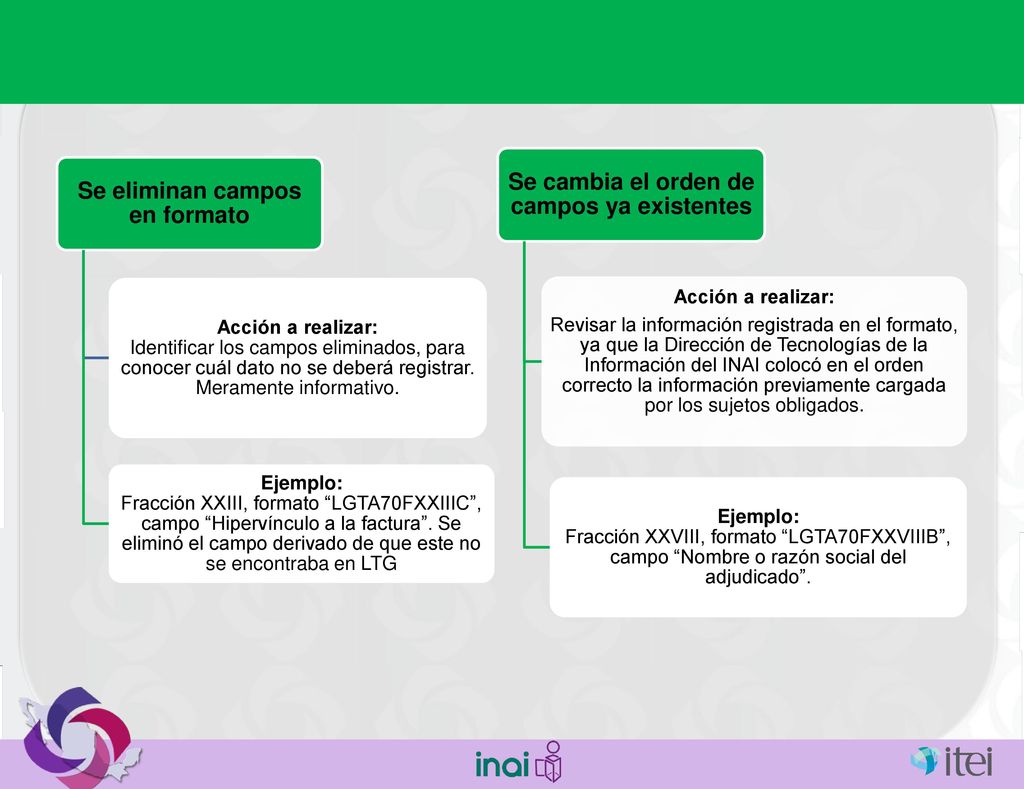 Se eliminan campos en formato

Acción a realizar:
Identificar los campos eliminados, para conocer cuál dato no se deberá registrar. Meramente informativo.

Ejemplo:
Fracción XXIII, formato “LGTA70FXXIIIC”, campo “Hipervínculo a la factura”. Se eliminó el campo derivado de que este no se encontraba en LTG

Se cambia el orden de campos ya existentes

Acción a realizar:
Revisar la información registrada en el formato, ya que la Dirección de Tecnologías de la Información del INAI colocó en el orden correcto la información previamente cargada por los sujetos obligados.

Ejemplo:
Fracción XXVIII, formato “LGTA70FXXVIIIB”, campo “Nombre o razón social del adjudicado”.

inai

itei